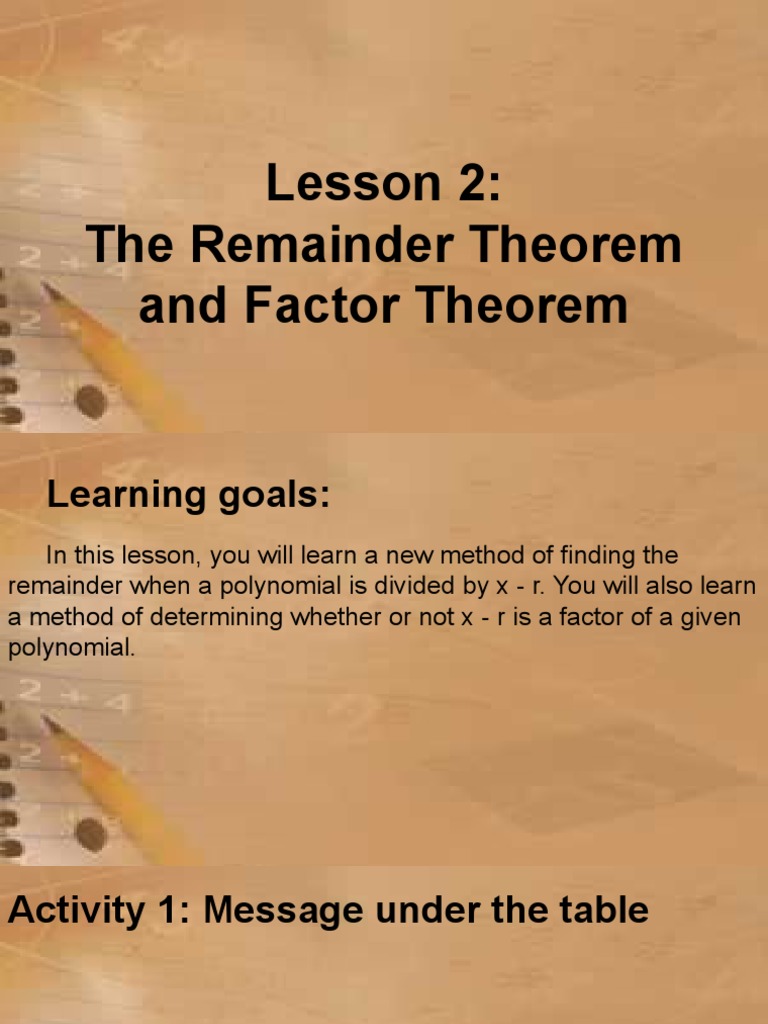 Lesson 2:
The Remainder Theorem and Factor Theorem

Learning goals:

In this lesson, you will learn a new method of finding the remainder when a polynomial is divided by x - r. You will also learn a method of determining whether or not x - r is a factor of a given polynomial.

Activity 1: Message under the table